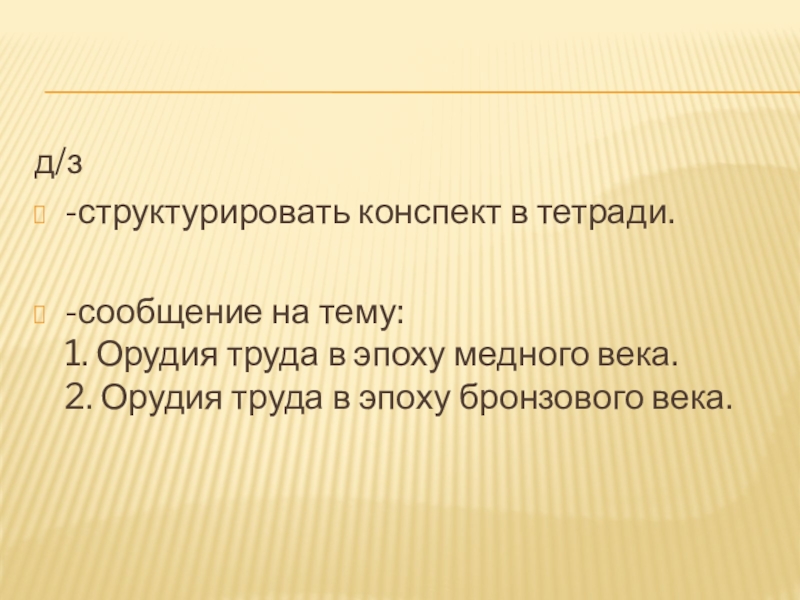 д/з

-структурировать конспект в тетради.

-сообщение на тему:
1. Орудия труда в эпоху медного века.
2. Орудия труда в эпоху бронзового века.